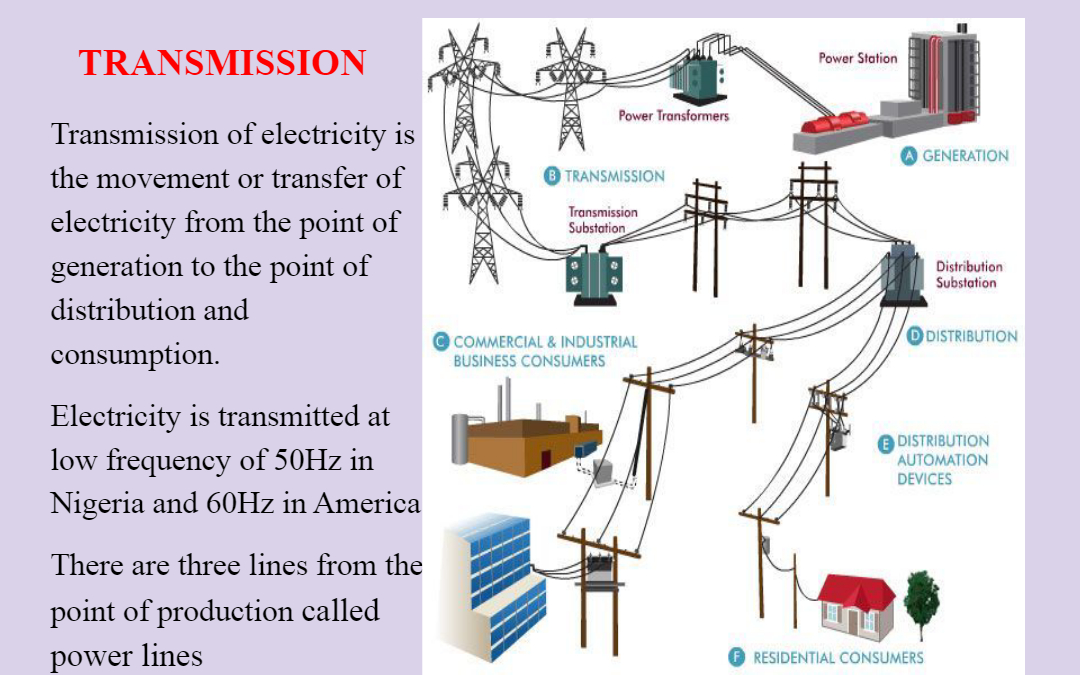 TRANSMISSION

Transmission of electricity is the movement or transfer of electricity from the point of generation to the point of distribution and consumption.

Electricity is transmitted at low frequency of 50Hz in Nigeria and 60Hz in America

There are three lines from the point of production called power lines

Power Station

Power Transformers

A GENERATION

B TRANSMISSION

Transmission Substation

Distribution Substation

C COMMERCIAL & INDUSTRIAL BUSINESS CONSUMERS

D DISTRIBUTION

E DISTRIBUTION AUTOMATION DEVICES

F RESIDENTIAL CONSUMERS